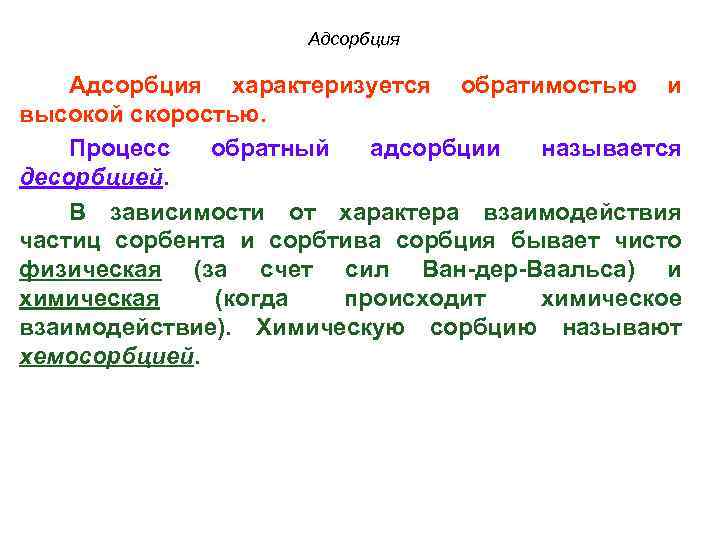 Адсорбция

Адсорбция характеризуется обратимостью и высокой скоростью.

Процесс обратный адсорбции называется десорбцией.

В зависимости от характера взаимодействия частиц сорбента и сорбтива сорбция бывает чисто физическая (за счет сил Ван-дер-Ваальса) и химическая (когда происходит химическое взаимодействие). Химическую сорбцию называют хемосорбцией.